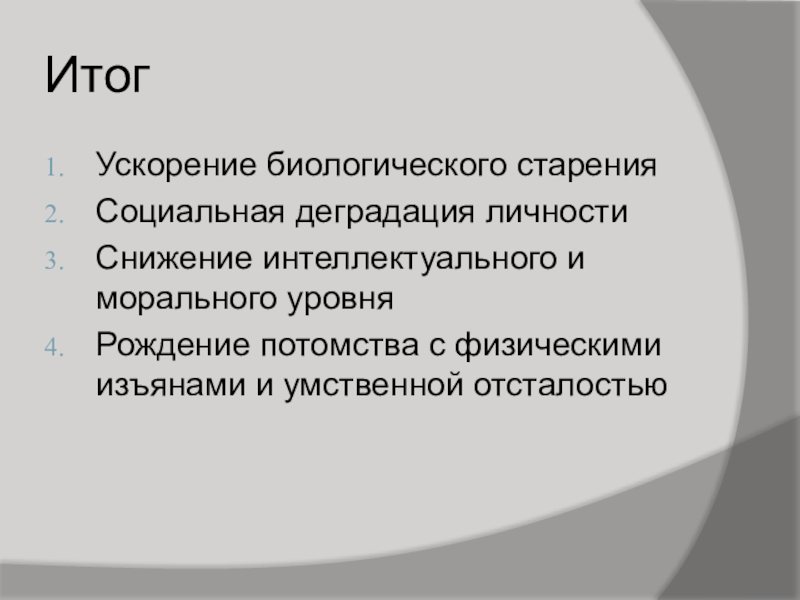 Итог

1. Ускорение биологического старения
2. Социальная деградация личности
3. Снижение интеллектуального и морального уровня
4. Рождение потомства с физическими изъянами и умственной отсталостью